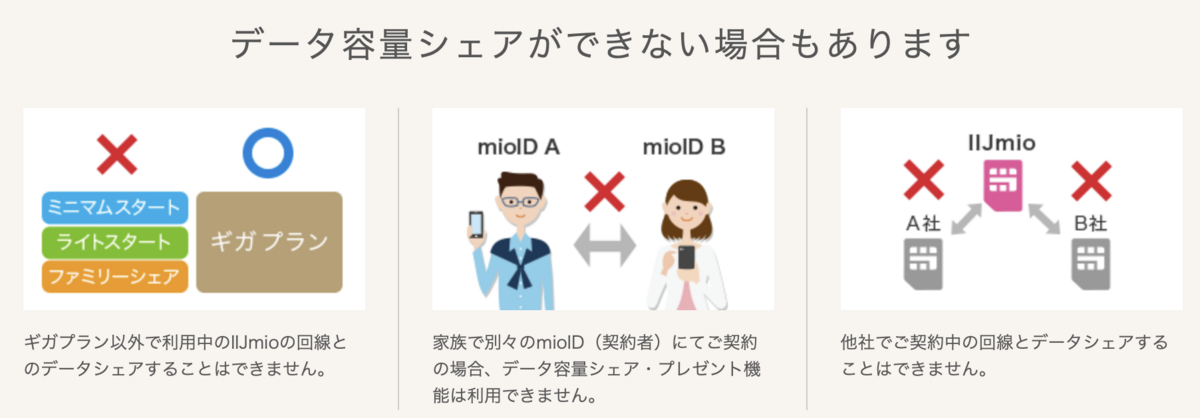 データ容量シェアができない場合もあります

ミニマムスタート
ライトスタート
ファミリーシェア
ギガプラン

ギガプラン以外で利用中のIIJmioの回線とのデータシェアすることはできません。

mioID A
mioID B

家族で別々のmioID（契約者）にてご契約の場合、データ容量シェア・プレゼント機能は利用できません。

IIJmio
A社
B社

他社でご契約中の回線とデータシェアすることはできません。